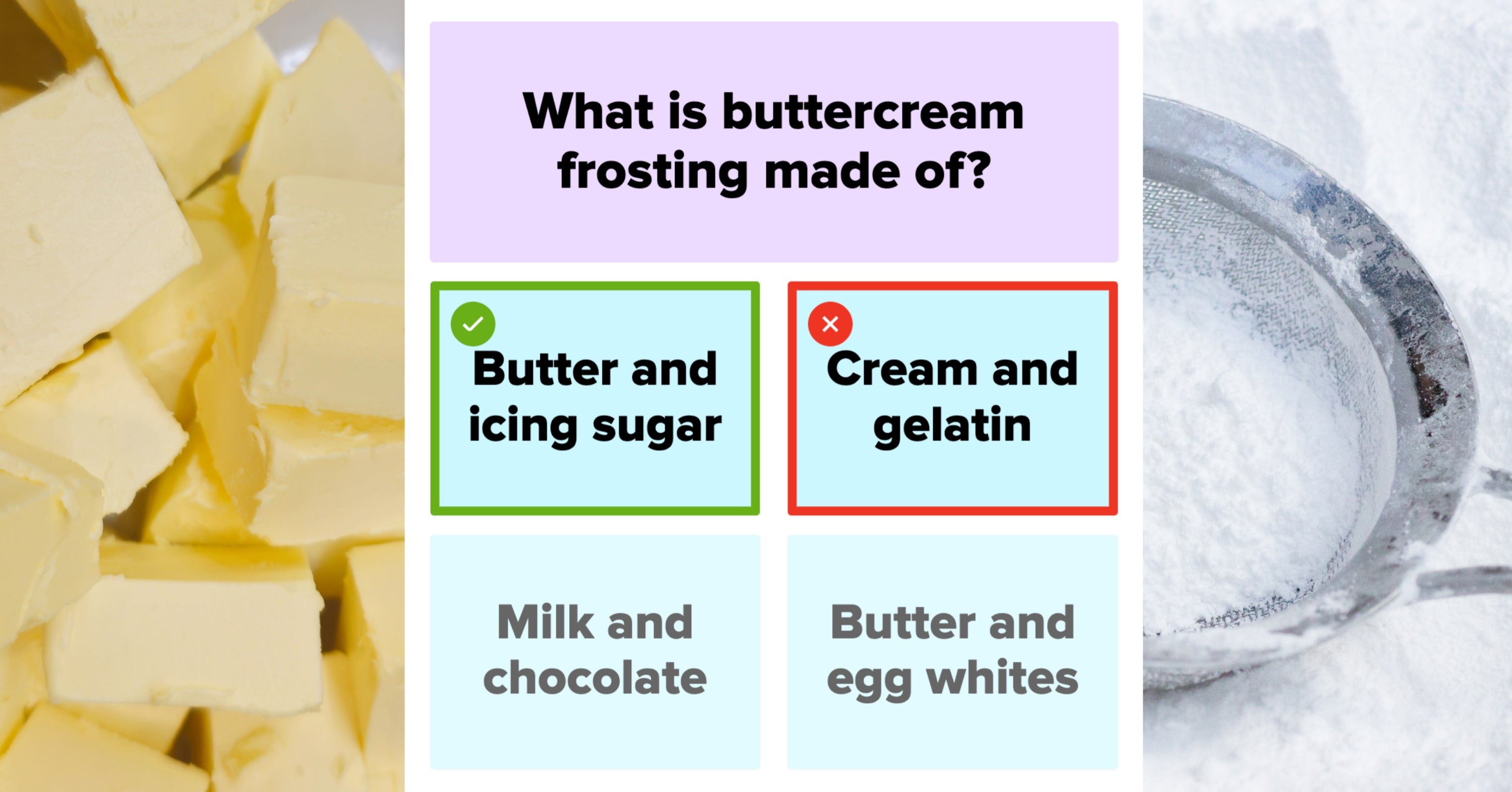 What is buttercream frosting made of?

Butter and icing sugar

Cream and gelatin

Milk and chocolate

Butter and egg whites